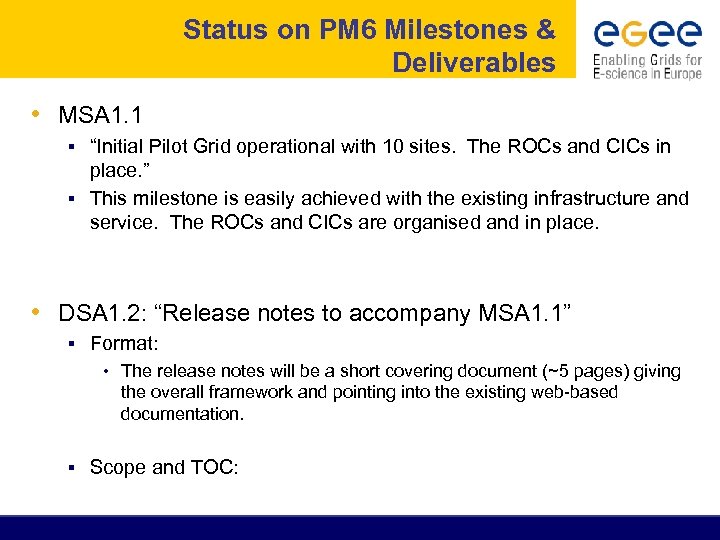 Status on PM6 Milestones & Deliverables

egee
Enabling Grids for E-science in Europe

• MSA1.1
 ▪ “Initial Pilot Grid operational with 10 sites. The ROCs and CICs in place.”
 ▪ This milestone is easily achieved with the existing infrastructure and service. The ROCs and CICs are organised and in place.

• DSA1.2: “Release notes to accompany MSA1.1”
 ▪ Format:
  • The release notes will be a short covering document (~5 pages) giving the overall framework and pointing into the existing web-based documentation.
 ▪ Scope and TOC: